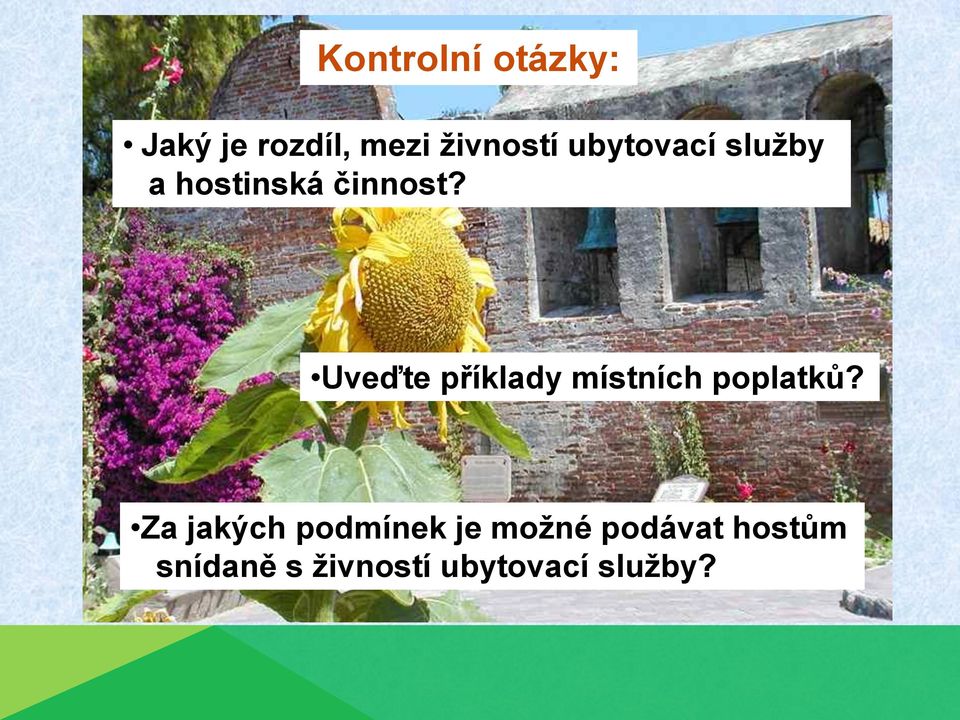 Kontrolní otázky:

• Jaký je rozdíl, mezi živností ubytovací služby a hostinská činnost?

•Uveďte příklady místních poplatků?

•Za jakých podmínek je možné podávat hostům snídaně s živností ubytovací služby?